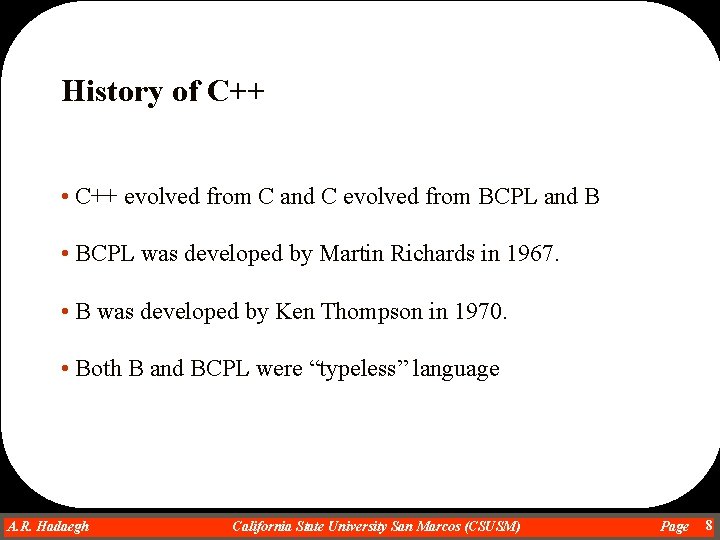 History of C++

• C++ evolved from C and C evolved from BCPL and B

• BCPL was developed by Martin Richards in 1967.

• B was developed by Ken Thompson in 1970.

• Both B and BCPL were “typeless” language

A.R. Hadaegh California State University San Marcos (CSUSM) Page 8